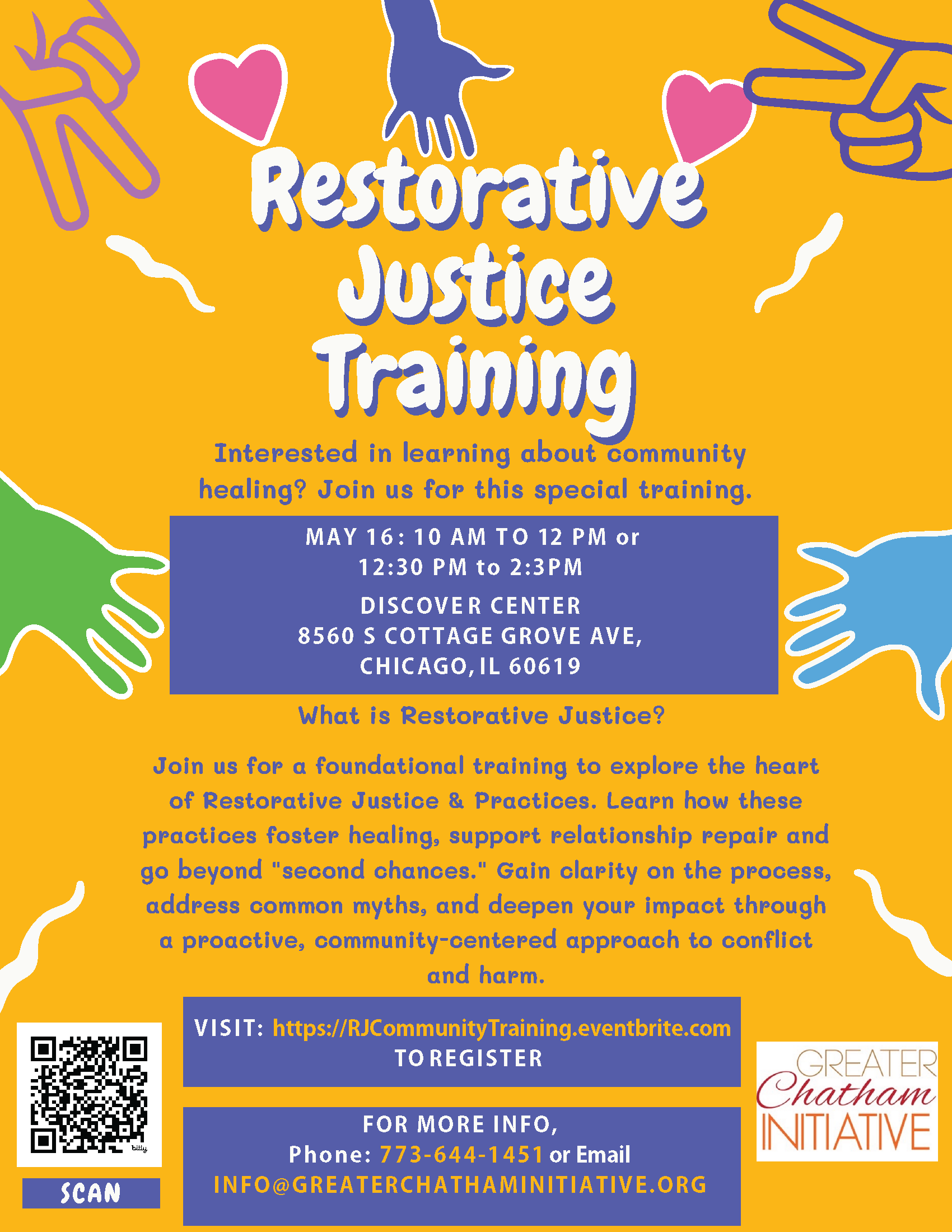 Restorative Justice Training

Interested in learning about community healing? Join us for this special training.

MAY 16: 10 AM TO 12 PM or 12:30 PM to 2:3PM

DISCOVER CENTER
8560 S COTTAGE GROVE AVE,
CHICAGO, IL 60619

What is Restorative Justice?

Join us for a foundational training to explore the heart of Restorative Justice & Practices. Learn how these practices foster healing, support relationship repair and go beyond "second chances." Gain clarity on the process, address common myths, and deepen your impact through a proactive, community-centered approach to conflict and harm.

bitly

SCAN

VISIT: https://RJCommunityTraining.eventbrite.com TO REGISTER

FOR MORE INFO,
Phone: 773-644-1451 or Email
INFO@GREATERCHATHAMINITIATIVE.ORG

GREATER Chatham INITIATIVE